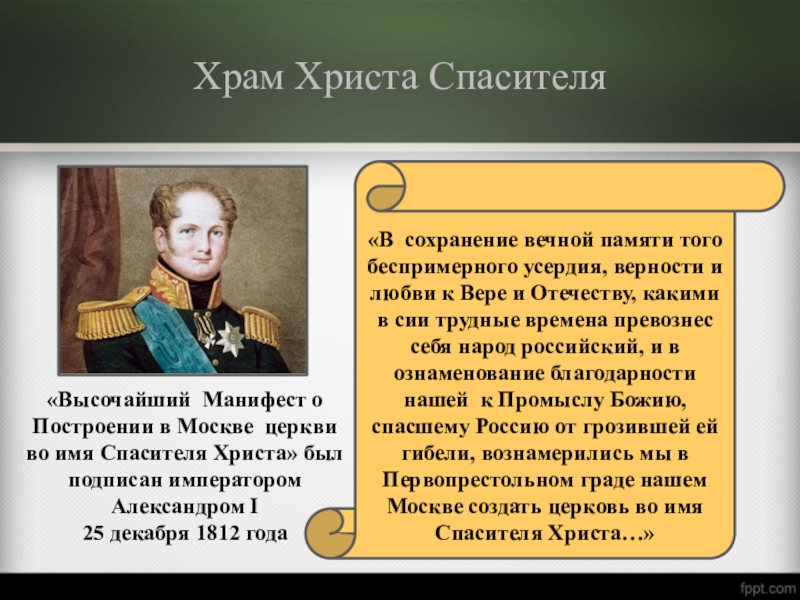 Храм Христа Спасителя

«Высочайший Манифест о Построении в Москве церкви во имя Спасителя Христа» был подписан императором Александром I
25 декабря 1812 года

«В сохранение вечной памяти того беспримерного усердия, верности и любви к Вере и Отечеству, какими в сии трудные времена превознес себя народ российский, и в ознаменование благодарности нашей к Промыслу Божию, спасшему Россию от грозившей ей гибели, вознамерились мы в Первопрестольном граде нашем Москве создать церковь во имя Спасителя Христа…»

fppt.com